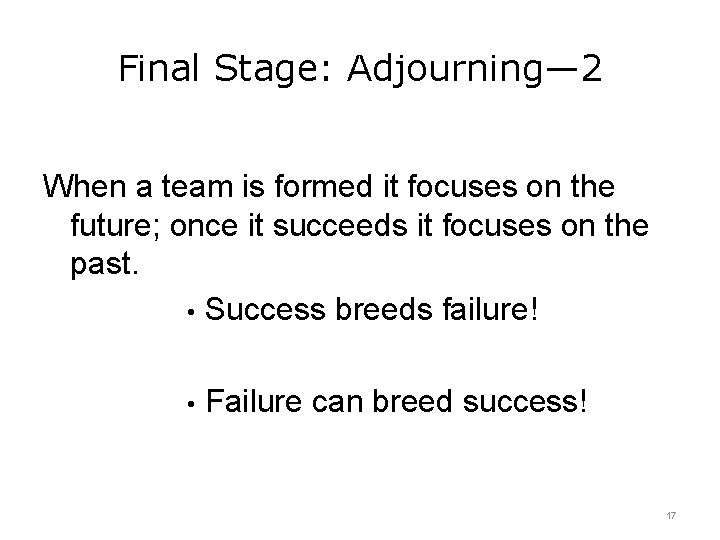 Final Stage: Adjourning—2

When a team is formed it focuses on the future; once it succeeds it focuses on the past.

• Success breeds failure!

• Failure can breed success!

17